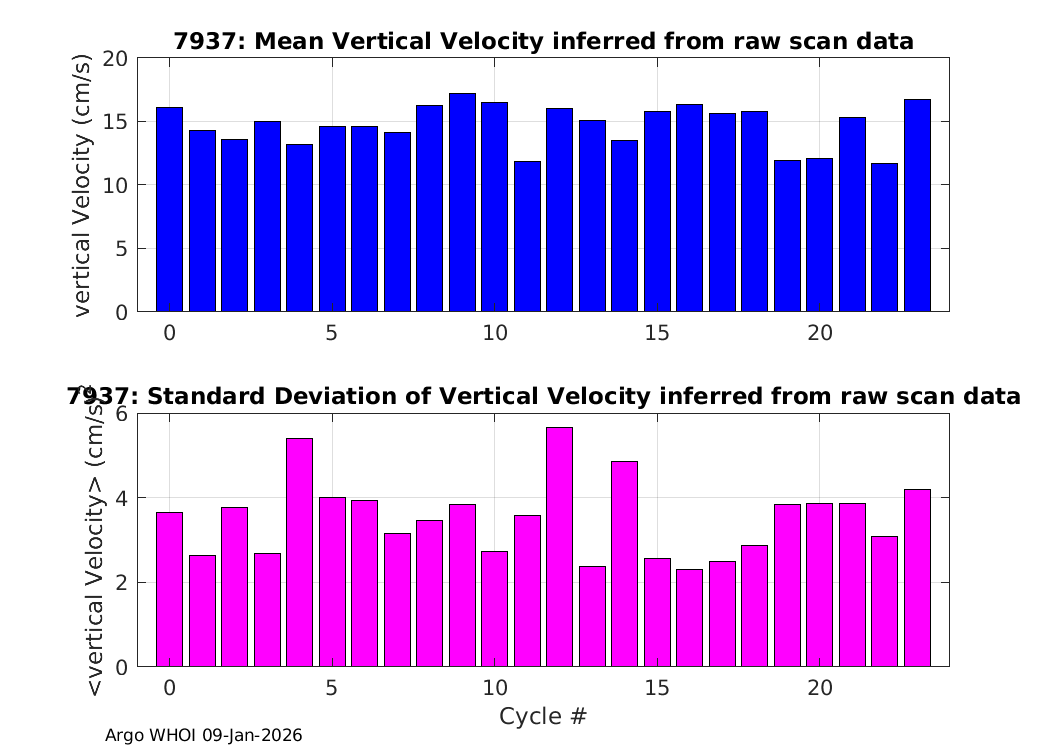 7937: Mean Vertical Velocity inferred from raw scan data

vertical Velocity (cm/s)

20
15
10
5
0

0 5 10 15 20

7937: Standard Deviation of Vertical Velocity inferred from raw scan data

<vertical Velocity> (cm/s)

6
4
2
0

0 5 10 15 20

Cycle #

Argo WHOI 09-Jan-2026